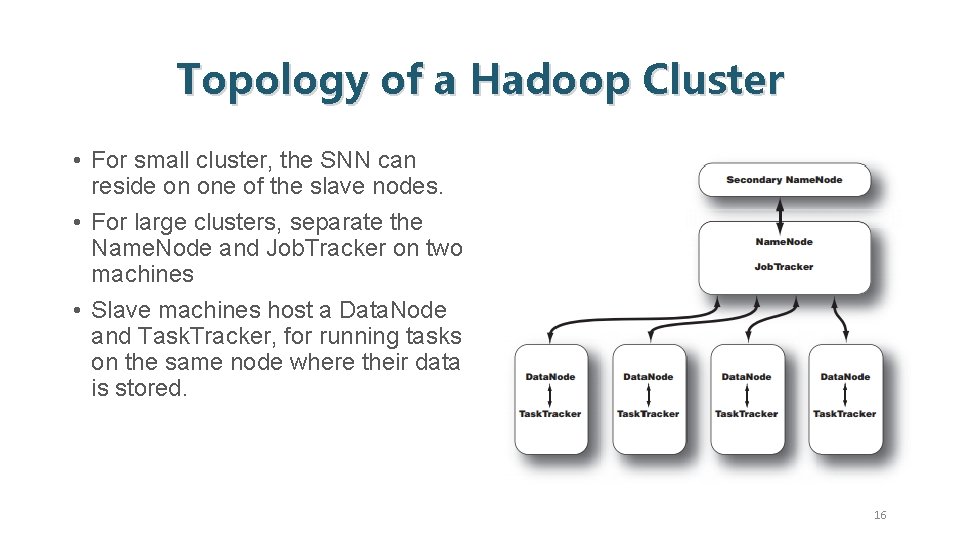 Topology of a Hadoop Cluster

• For small cluster, the SNN can reside on one of the slave nodes.

• For large clusters, separate the NameNode and JobTracker on two machines

• Slave machines host a DataNode and TaskTracker, for running tasks on the same node where their data is stored.

Secondary NameNode

NameNode

JobTracker

DataNode

TaskTracker

DataNode

TaskTracker

DataNode

TaskTracker

DataNode

TaskTracker

16